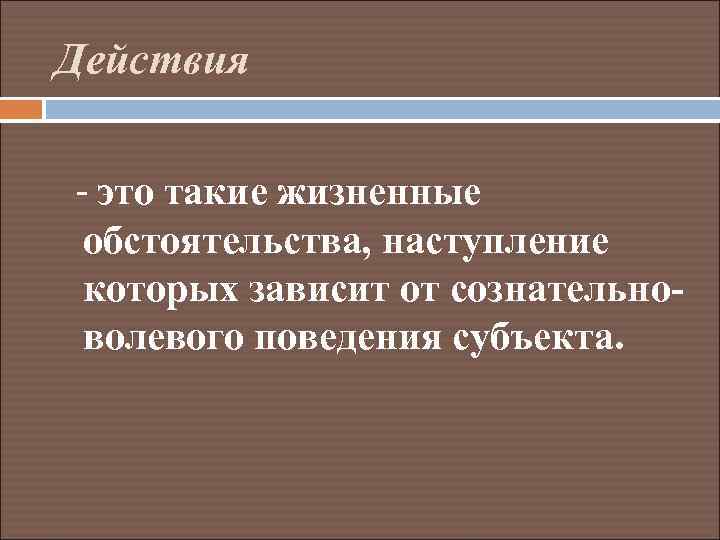 Действия

- это такие жизненные обстоятельства, наступление которых зависит от сознательно-волевого поведения субъекта.